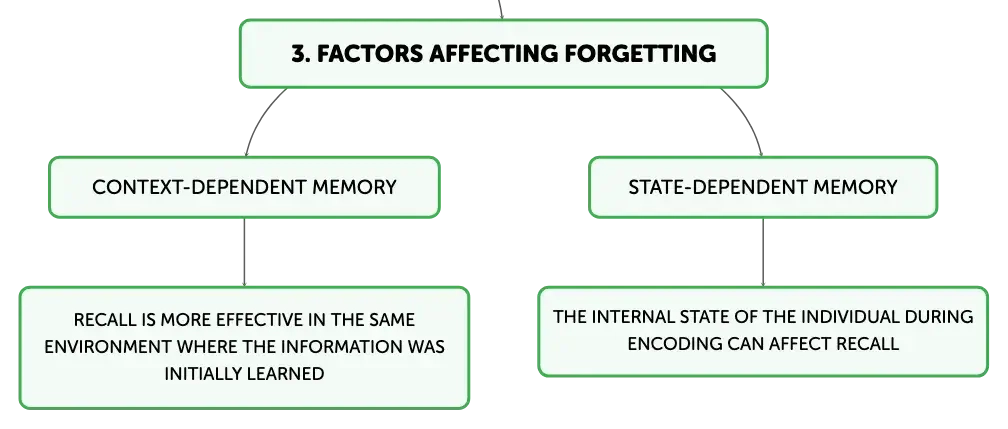 3. FACTORS AFFECTING FORGETTING

CONTEXT-DEPENDENT MEMORY

RECALL IS MORE EFFECTIVE IN THE SAME ENVIRONMENT WHERE THE INFORMATION WAS INITIALLY LEARNED

STATE-DEPENDENT MEMORY

THE INTERNAL STATE OF THE INDIVIDUAL DURING ENCODING CAN AFFECT RECALL